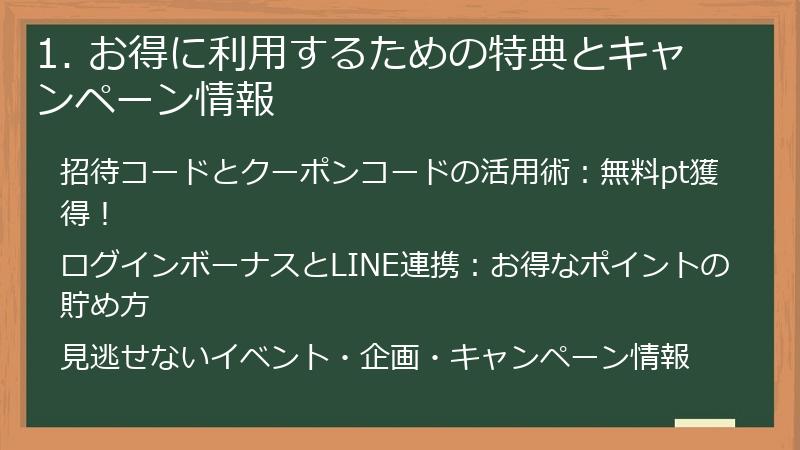 1. お得に利用するための特典とキャンペーン情報

招待コードとクーポンコードの活用術：無料pt獲得！

ログインボーナスとLINE連携：お得なポイントの貯め方

見逃せないイベント・企画・キャンペーン情報